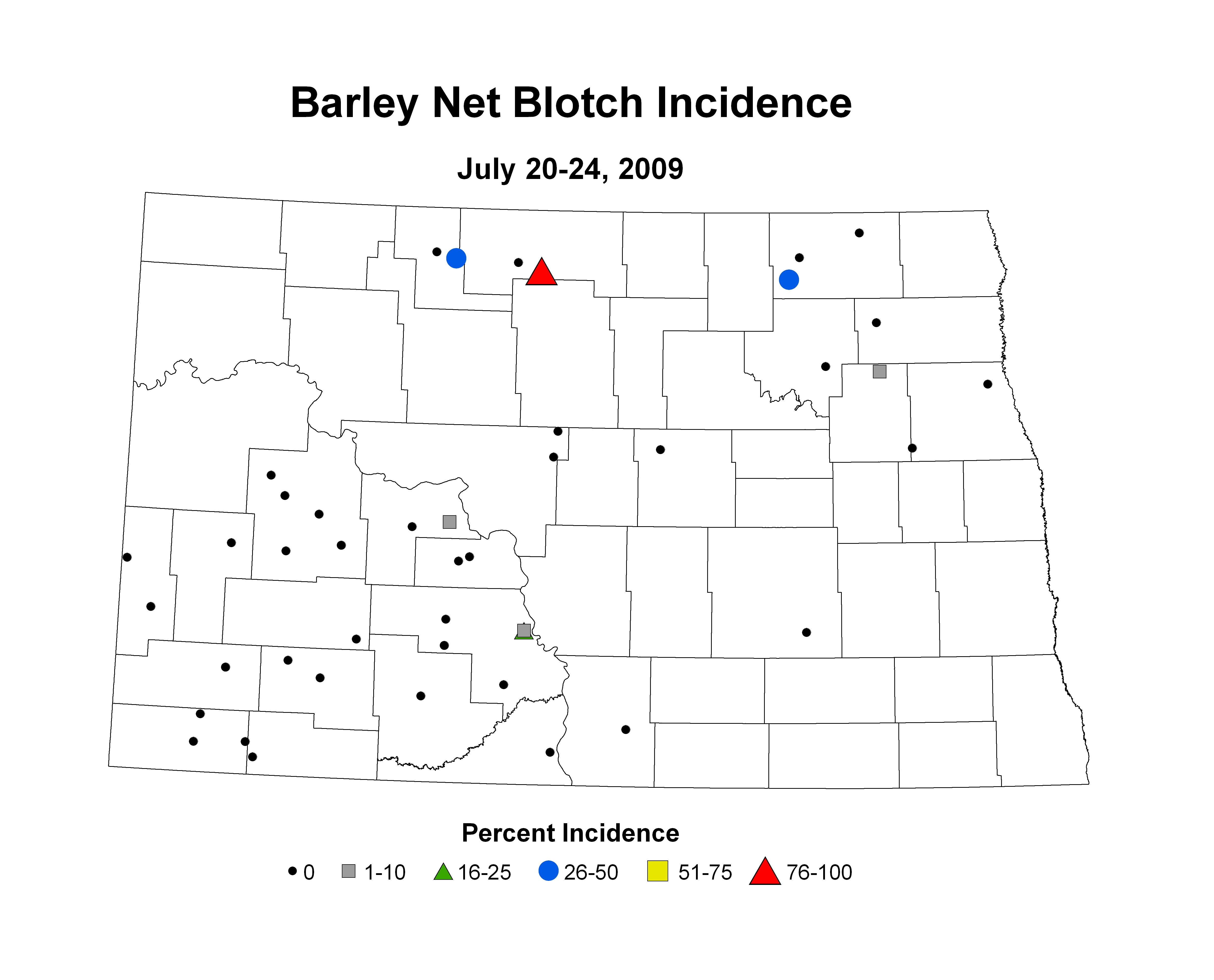 Barley Net Blotch Incidence

July 20-24, 2009

Percent Incidence

0 1-10 16-25 26-50 51-75 76-100